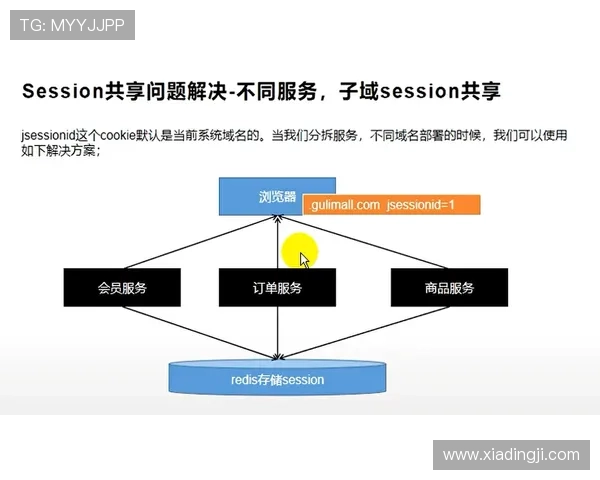 TG: MYYJJPP

Session共享问题解决-不同服务，子域session共享

jsessionid这个cookie默认是当前系统域名的。当我们分拆服务，不同域名部署的时候，我们可以使用如下解决方案；

浏览器

.gulimall.com jsessionid=1

会员服务

订单服务

商品服务

redis存储session

www.xiadingji.com